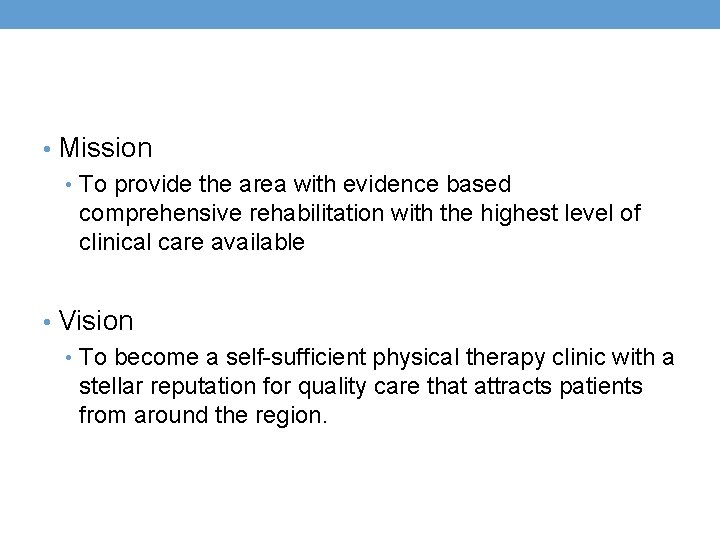 • Mission
• To provide the area with evidence based comprehensive rehabilitation with the highest level of clinical care available

• Vision
• To become a self-sufficient physical therapy clinic with a stellar reputation for quality care that attracts patients from around the region.